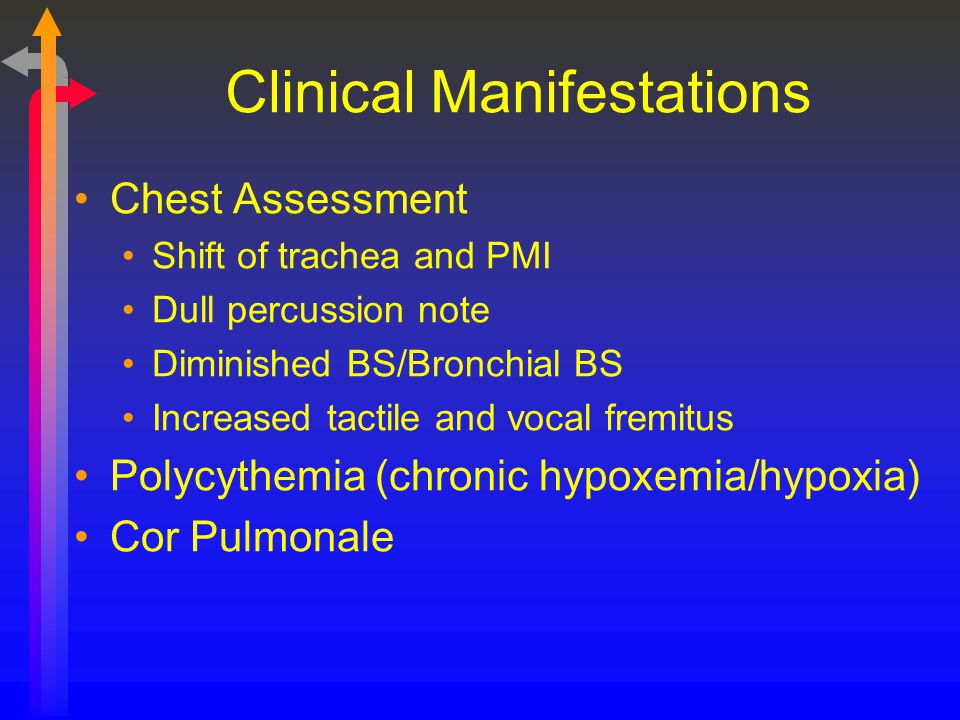 Clinical Manifestations

• Chest Assessment
  • Shift of trachea and PMI
  • Dull percussion note
  • Diminished BS/Bronchial BS
  • Increased tactile and vocal fremitus
• Polycythemia (chronic hypoxemia/hypoxia)
• Cor Pulmonale